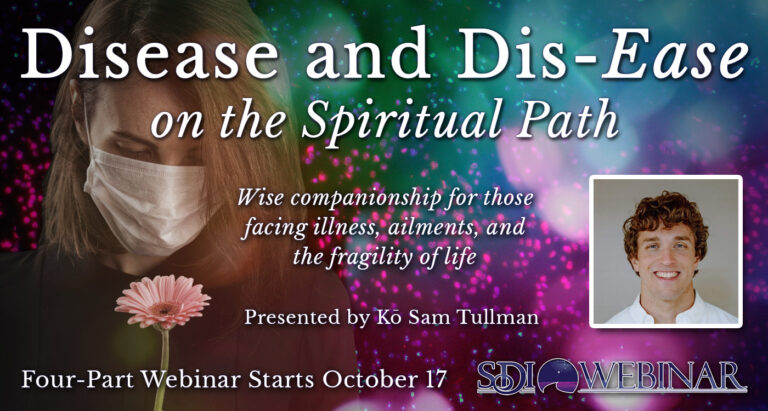 Disease and Dis-Ease on the Spiritual Path

Wise companionship for those facing illness, ailments, and the fragility of life

Presented by Kō Sam Tullman

Four-Part Webinar Starts October 17

SDI WEBINAR